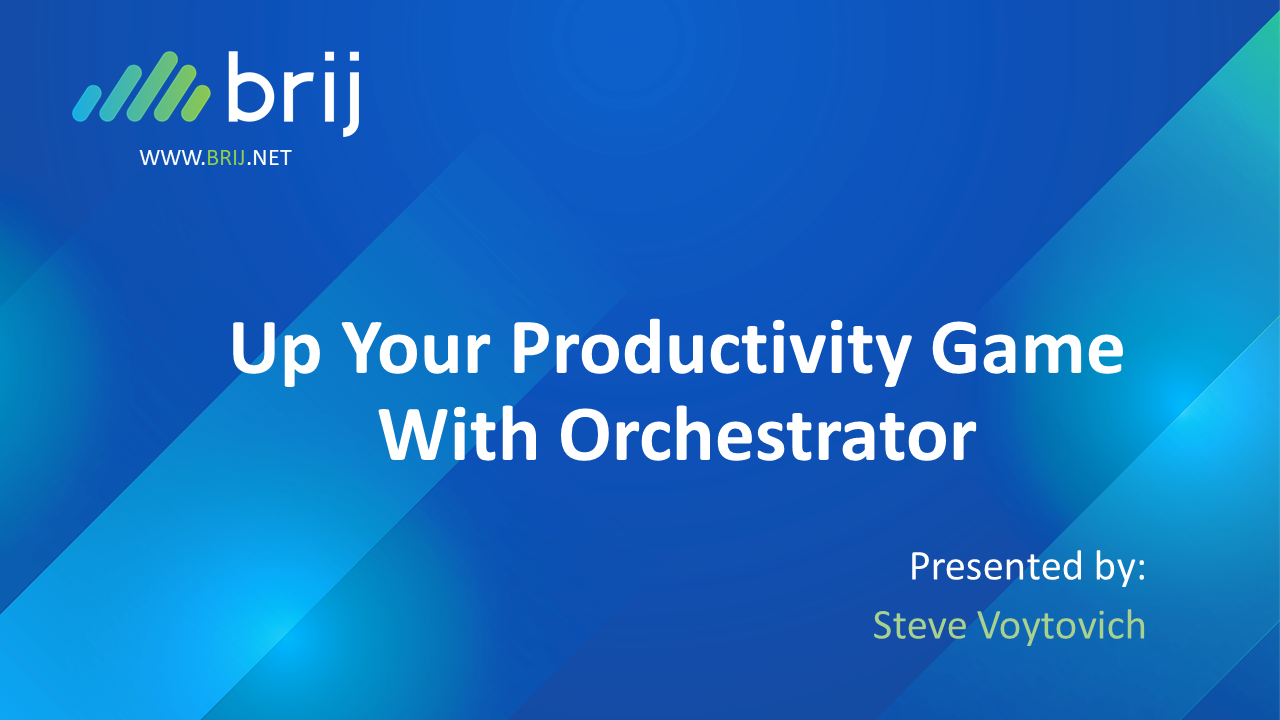 brij
WWW.BRIJ.NET

Up Your Productivity Game With Orchestrator

Presented by:
Steve Voytovich